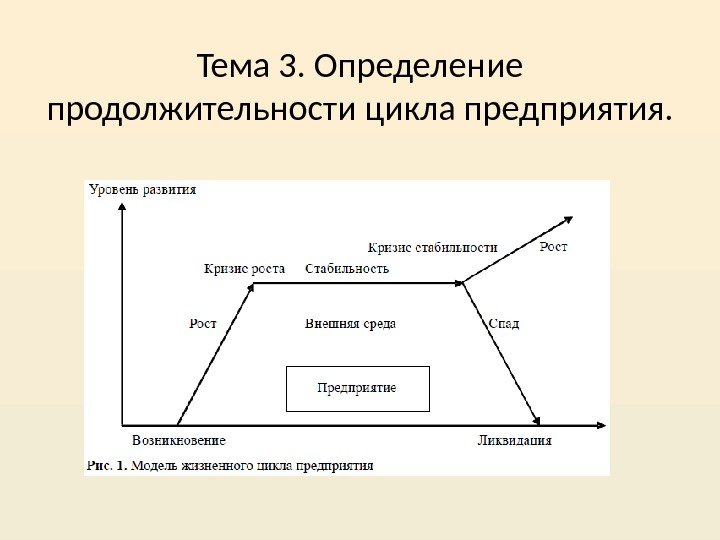 Тема 3. Определение продолжительности цикла предприятия.

Уровень развития

Кризис стабильности

Рост

Кризис роста

Стабильность

Рост

Внешняя среда

Спад

Предприятие

Возникновение

Ликвидация

Рис. 1. Модель жизненного цикла предприятия